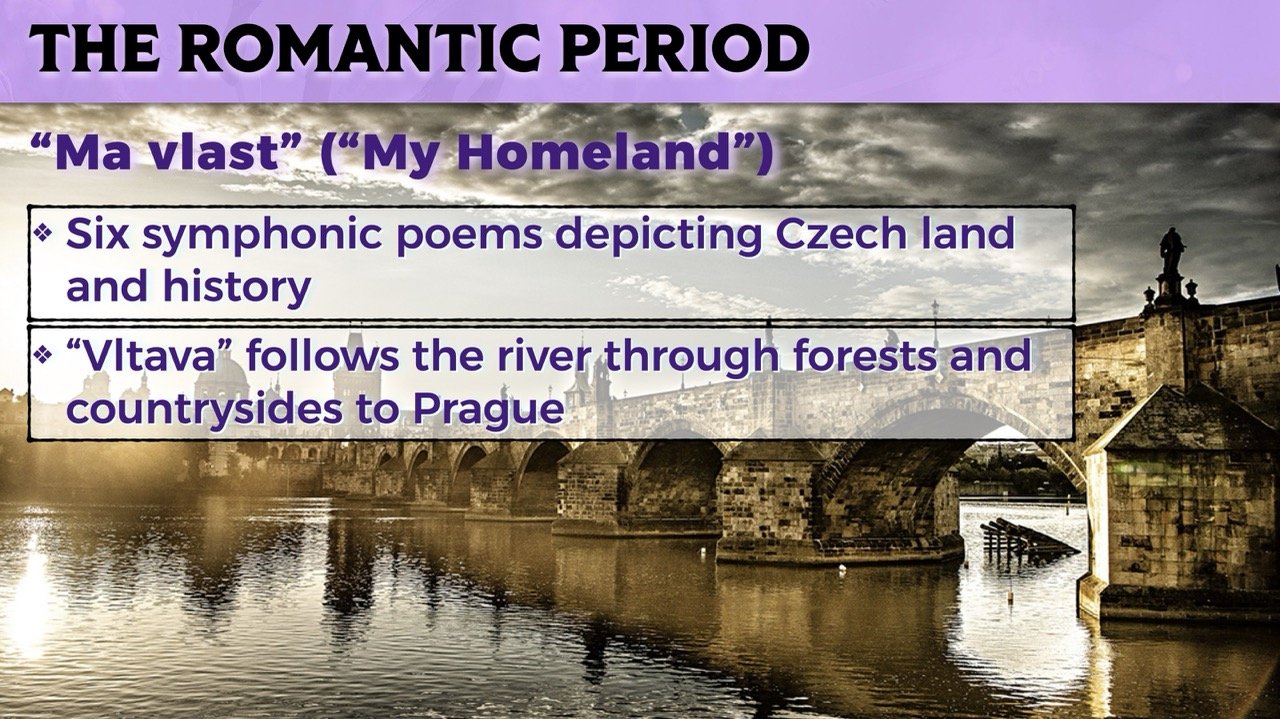 THE ROMANTIC PERIOD

"Ma vlast" ("My Homeland")

❖ Six symphonic poems depicting Czech land and history

❖ "Vltava" follows the river through forests and countrysides to Prague